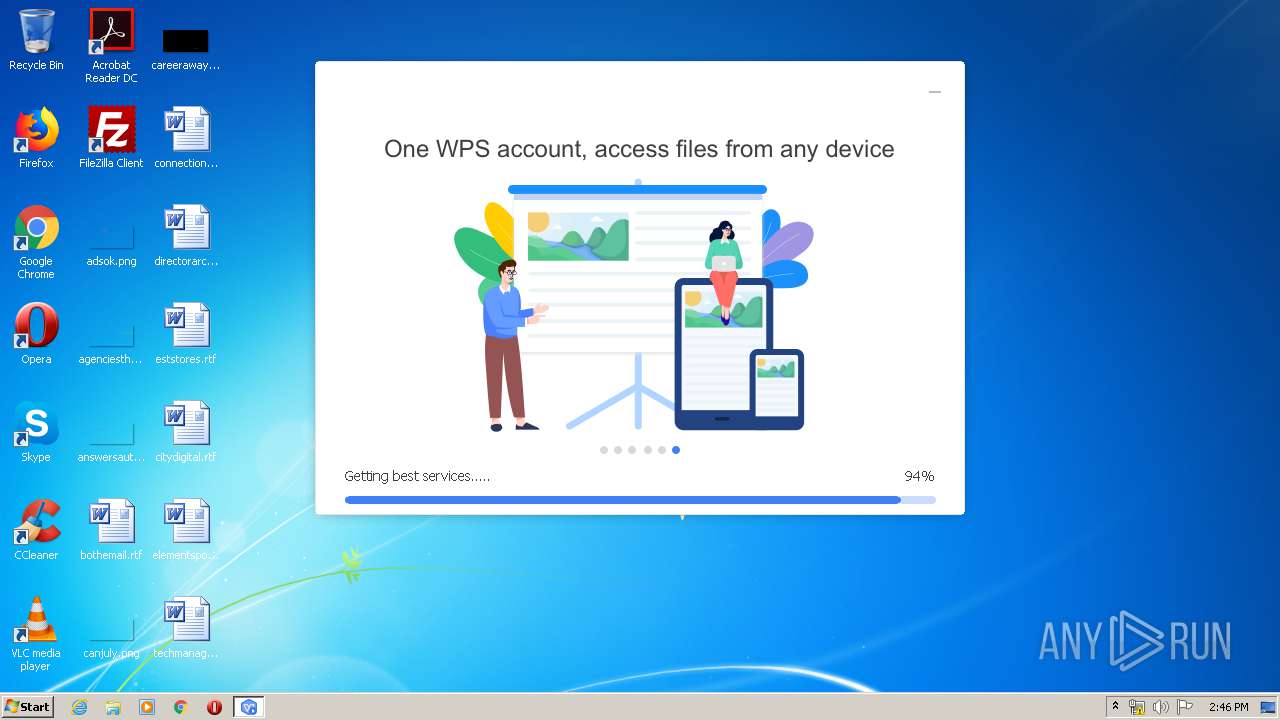 Recycle Bin
Acrobat Reader DC
careeraway...
Firefox
FileZilla Client
connection...
Google Chrome
adsok.png
directorarc...
Opera
agenciesth...
eststores.rtf
Skype
answersaut...
citydigital.rtf
CCleaner
bothemail.rtf
elementspo...
VLC media player
canjuly.png
techmanag...

One WPS account, access files from any device

Getting best services.....
94%

ANY RUN

Start
2:46 PM